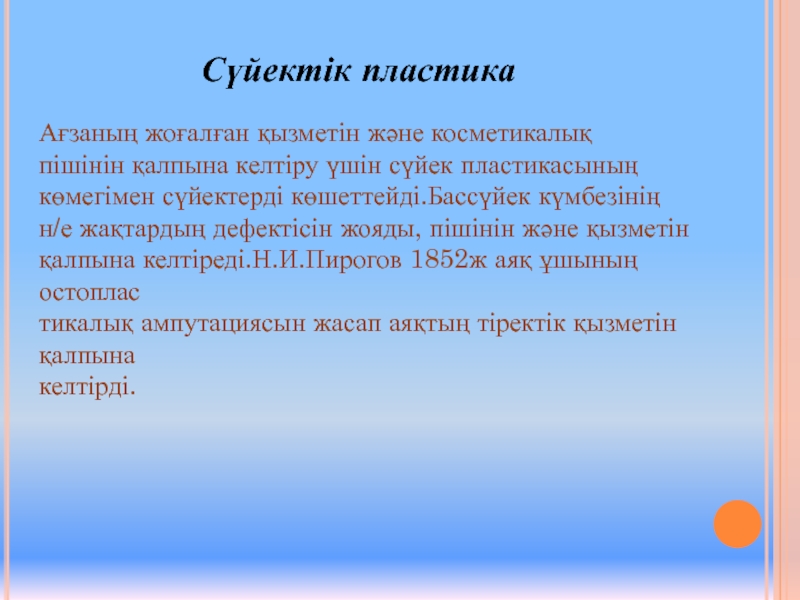 Сүйектік пластика

Ағзаның жоғалған қызметін және косметикалық пішінін қалпына келтіру үшін сүйек пластикасының көмегімен сүйектерді көшеттейді.Бассүйек күмбезінің н/е жақтардың дефектісін жояды, пішінін және қызметін қалпына келтіреді.Н.И.Пирогов 1852ж аяқ ұшының остоплас
тикалық ампутациясын жасап аяқтың тіректік қызметін қалпына
келтірді.